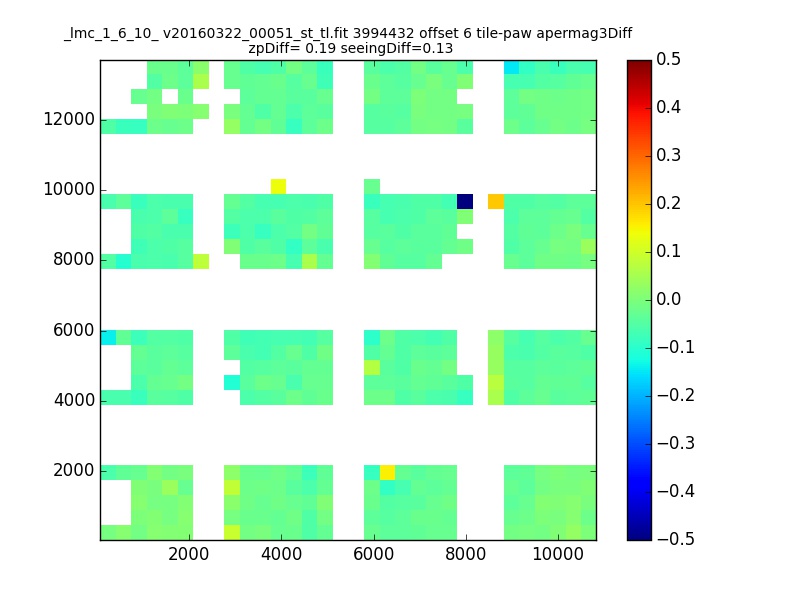 _lmc_1_6_10_ v20160322_00051_st_tl.fit 3994432 offset 6 tile-paw apermag3Diff
zpDiff= 0.19 seeingDiff=0.13

12000
10000
8000
6000
4000
2000

2000 4000 6000 8000 10000

0.5
0.4
0.3
0.2
0.1
0.0
−0.1
−0.2
−0.3
−0.4
−0.5